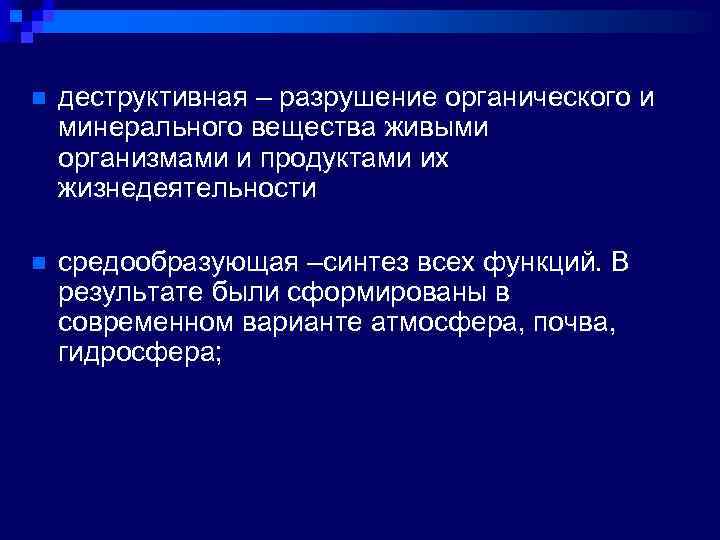 деструктивная – разрушение органического и минерального вещества живыми организмами и продуктами их жизнедеятельности

средообразующая –синтез всех функций. В результате были сформированы в современном варианте атмосфера, почва, гидросфера;